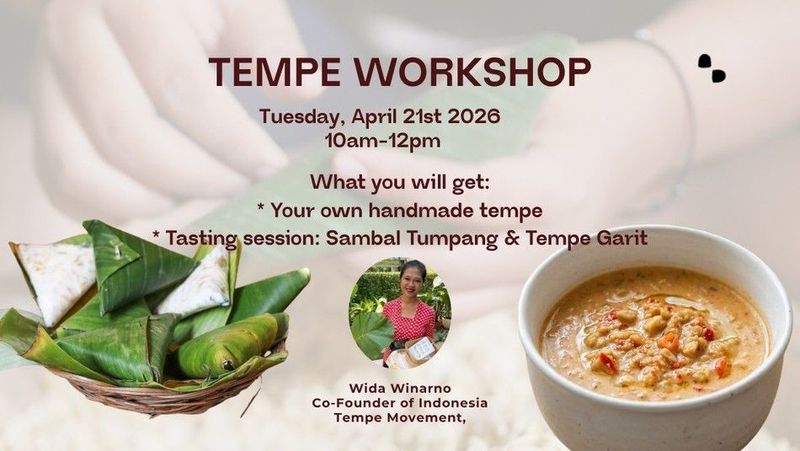 TEMPE WORKSHOP

Tuesday, April 21st 2026
10am-12pm

What you will get:
* Your own handmade tempe
* Tasting session: Sambal Tumpang & Tempe Garit

Wida Winarno
Co-Founder of Indonesia
Tempe Movement,